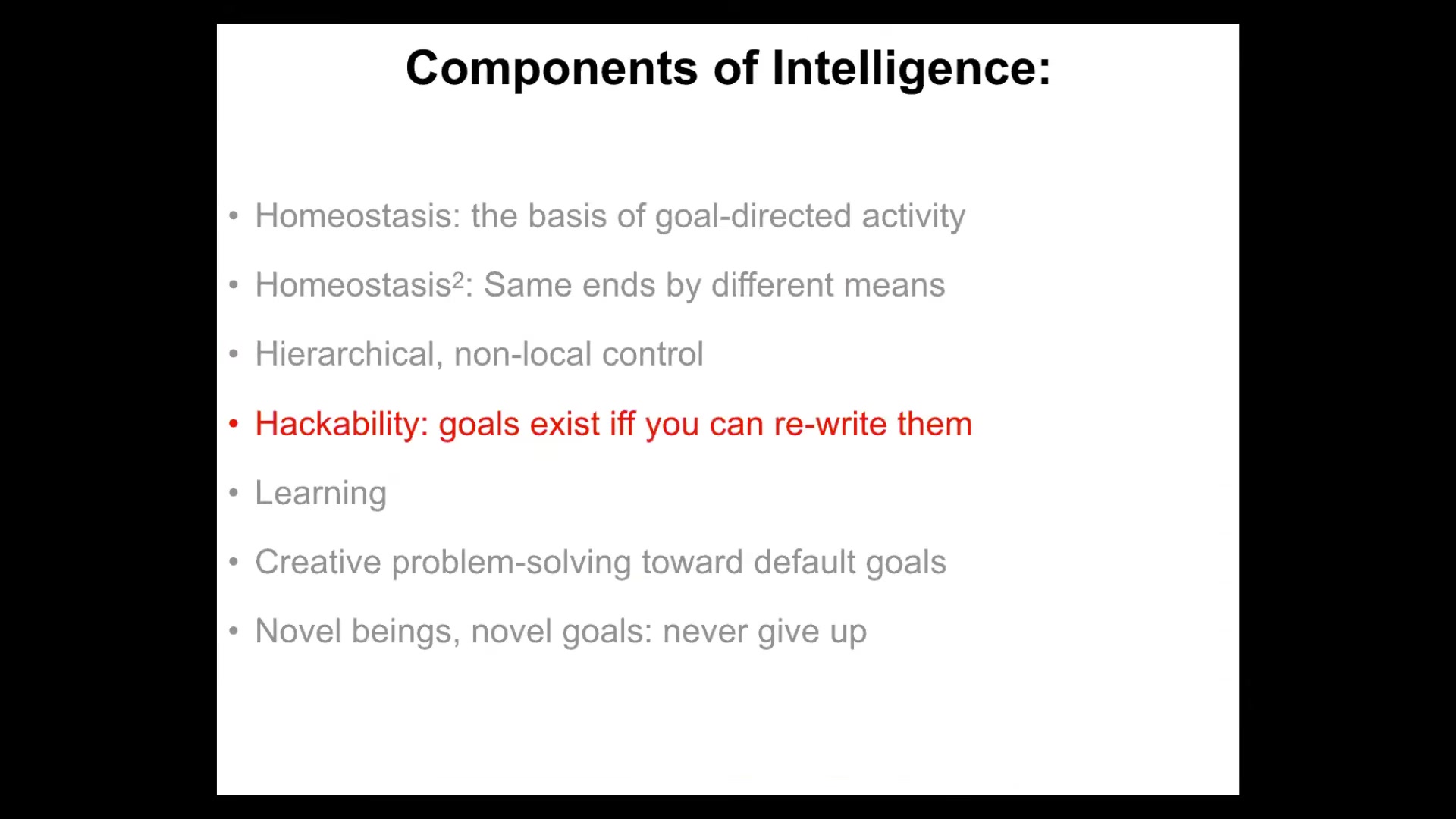 Components of Intelligence:

• Homeostasis: the basis of goal-directed activity

• Homeostasis$^2$: Same ends by different means

• Hierarchical, non-local control

• Hackability: goals exist iff you can re-write them

• Learning

• Creative problem-solving toward default goals

• Novel beings, novel goals: never give up